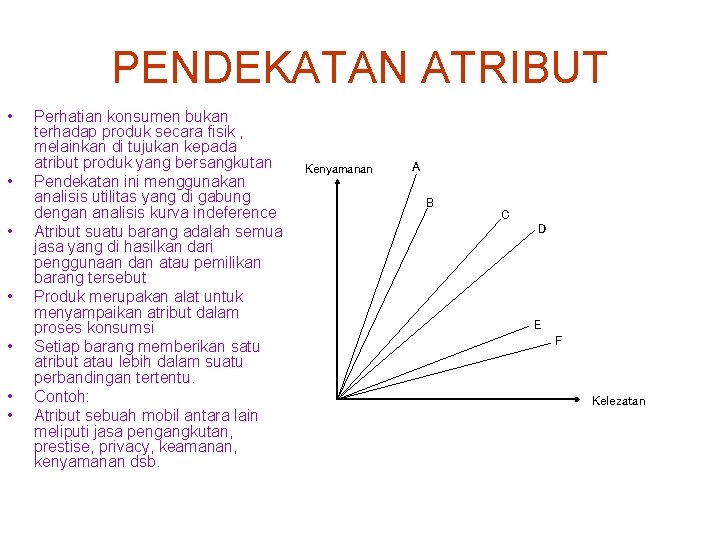 PENDEKATAN ATRIBUT

• Perhatian konsumen bukan terhadap produk secara fisik , melainkan di tujukan kepada atribut produk yang bersangkutan
• Pendekatan ini menggunakan analisis utilitas yang di gabung dengan analisis kurva indeference
• Atribut suatu barang adalah semua jasa yang di hasilkan dari penggunaan dan atau pemilikan barang tersebut
• Produk merupakan alat untuk menyampaikan atribut dalam proses konsumsi
• Setiap barang memberikan satu atribut atau lebih dalam suatu perbandingan tertentu.
• Contoh:
• Atribut sebuah mobil antara lain meliputi jasa pengangkutan, prestise, privacy, keamanan, kenyamanan dsb.

Kenyamanan
A
B
C
D
E
F
Kelezatan